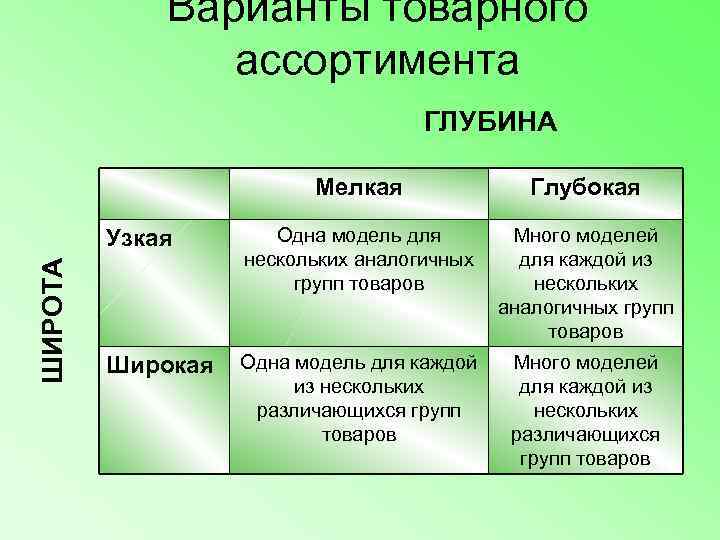 Варианты товарного ассортимента

ГЛУБИНА

ШИРОТА

| | Мелкая | Глубокая |
|---|---|---|
| Узкая | Одна модель для нескольких аналогичных групп товаров | Много моделей для каждой из нескольких аналогичных групп товаров |
| Широкая | Одна модель для каждой из нескольких различающихся групп товаров | Много моделей для каждой из нескольких различающихся групп товаров |